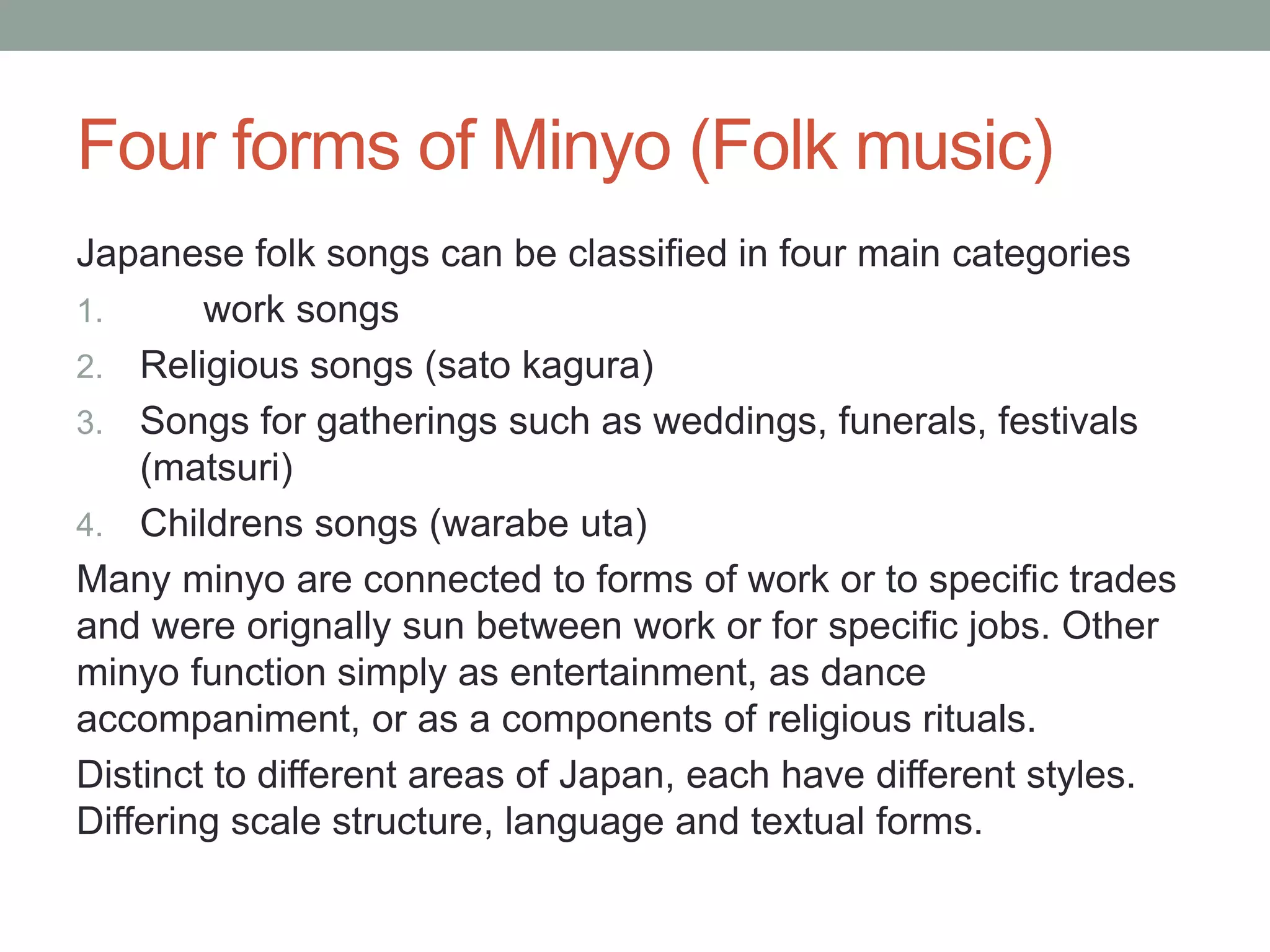 Four forms of Minyo (Folk music)

Japanese folk songs can be classified in four main categories

1. work songs
2. Religious songs (sato kagura)
3. Songs for gatherings such as weddings, funerals, festivals (matsuri)
4. Childrens songs (warabe uta)

Many minyo are connected to forms of work or to specific trades and were orignally sun between work or for specific jobs. Other minyo function simply as entertainment, as dance accompaniment, or as a components of religious rituals.

Distinct to different areas of Japan, each have different styles. Differing scale structure, language and textual forms.